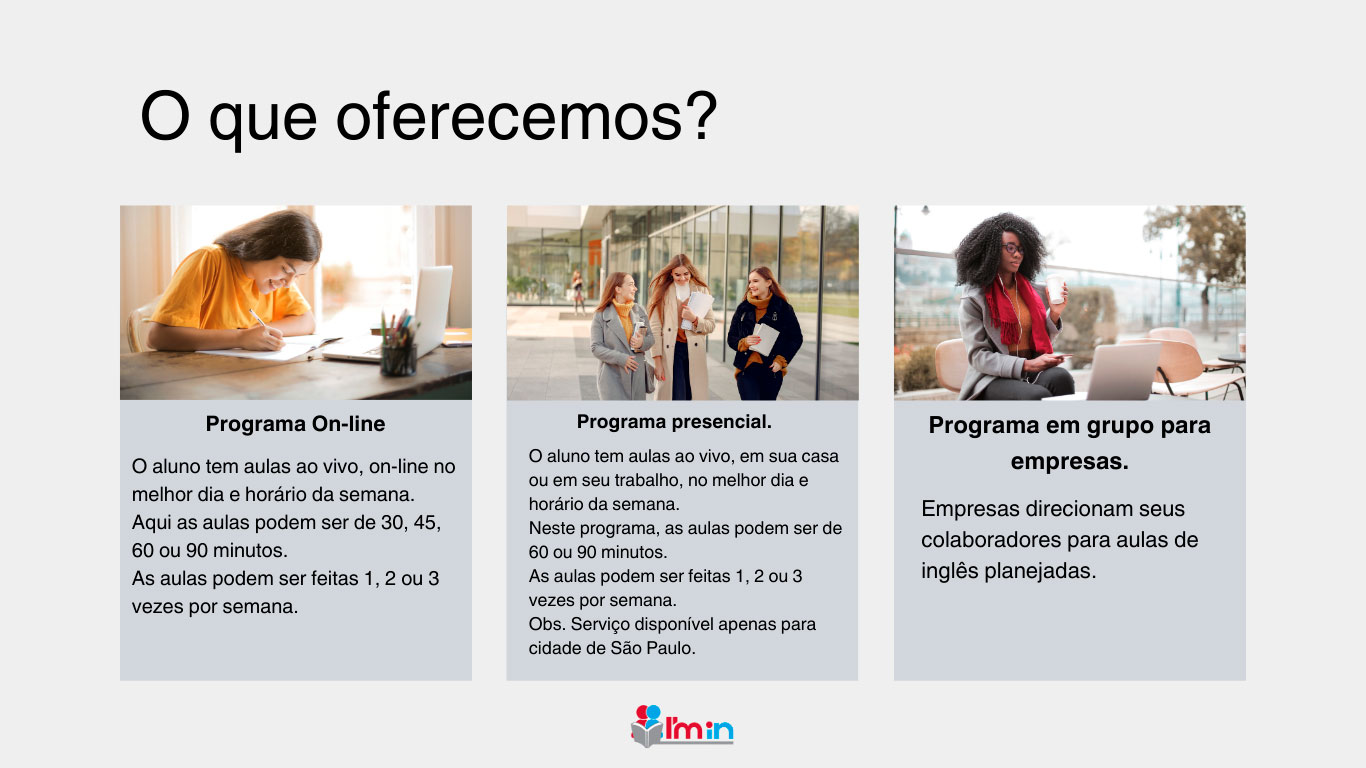 O que oferecemos?

Programa On-line

O aluno tem aulas ao vivo, on-line no melhor dia e horário da semana.
Aqui as aulas podem ser de 30, 45, 60 ou 90 minutos.
As aulas podem ser feitas 1, 2 ou 3 vezes por semana.

Programa presencial.

O aluno tem aulas ao vivo, em sua casa ou em seu trabalho, no melhor dia e horário da semana.
Neste programa, as aulas podem ser de 60 ou 90 minutos.
As aulas podem ser feitas 1, 2 ou 3 vezes por semana.
Obs. Serviço disponível apenas para cidade de São Paulo.

Programa em grupo para empresas.

Empresas direcionam seus colaboradores para aulas de inglês planejadas.

I'm in